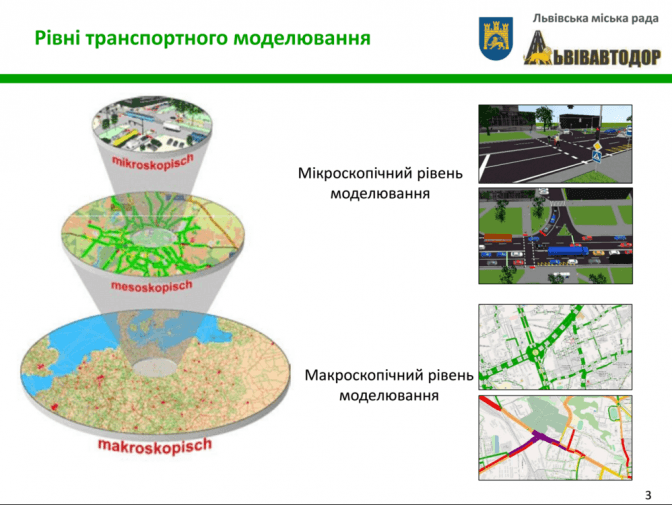 Рівні транспортного моделювання

Львівська міська рада

ЛЬВІВАВТОДОР

mikroskopisch

mesoskopisch

makroskopisch

Мікроскопічний рівень моделювання

Макроскопічний рівень моделювання

3